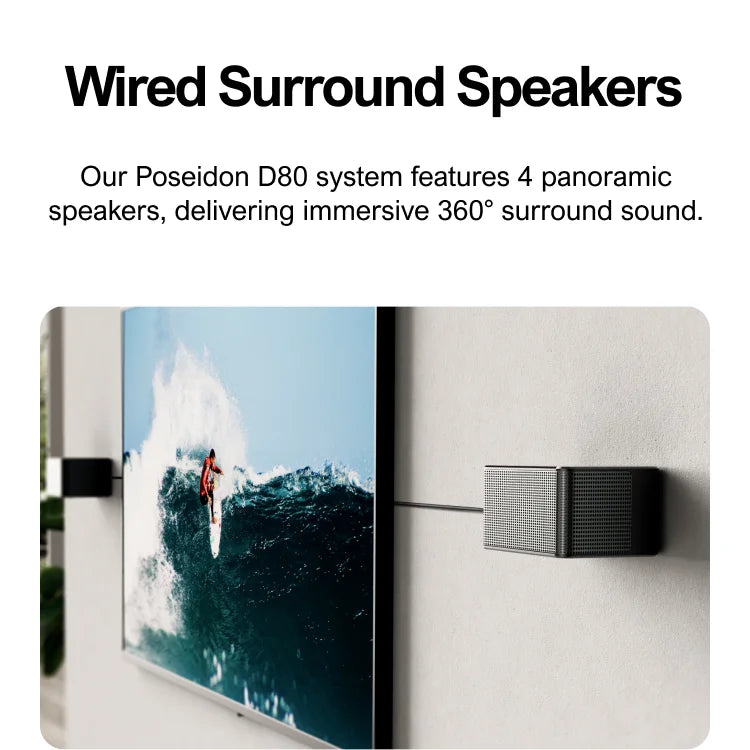 Wired Surround Speakers

Our Poseidon D80 system features 4 panoramic speakers, delivering immersive 360° surround sound.